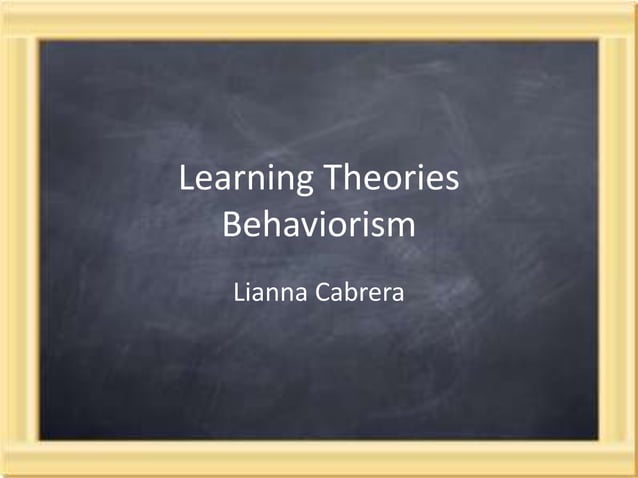 Learning Theories
Behaviorism

Lianna Cabrera